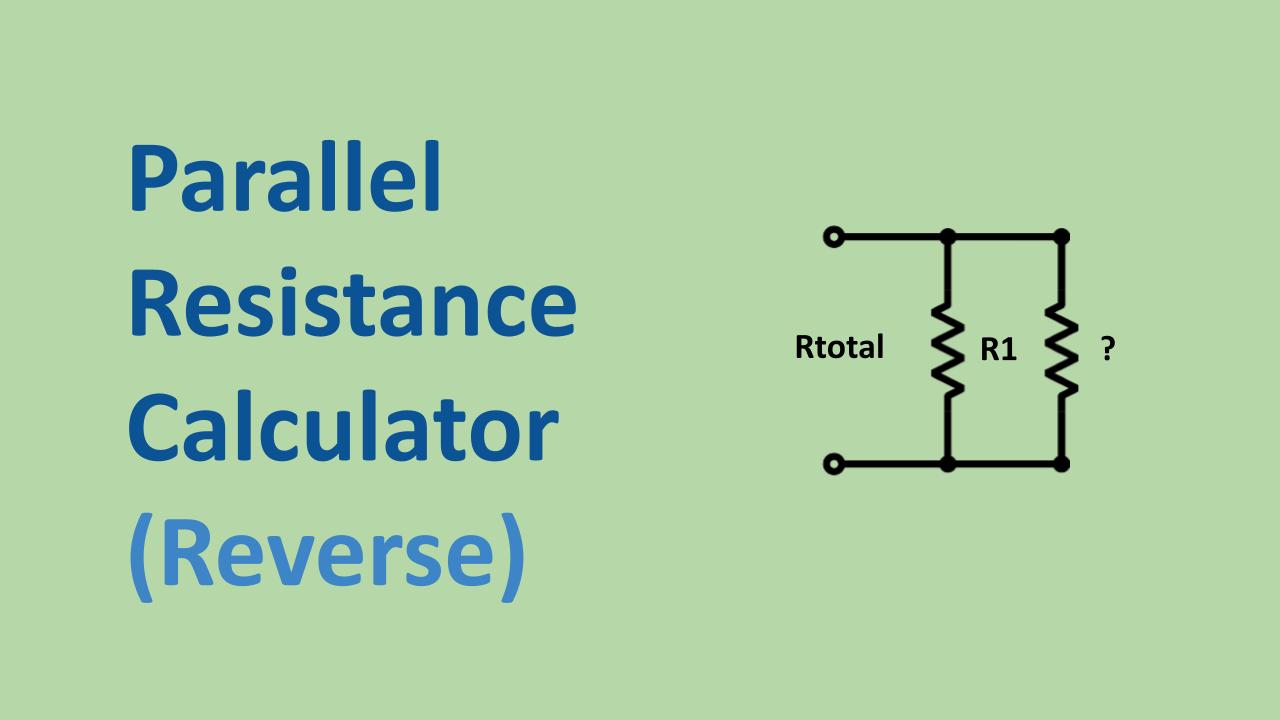 Parallel Resistance Calculator (Reverse)

Rtotal

R1

?